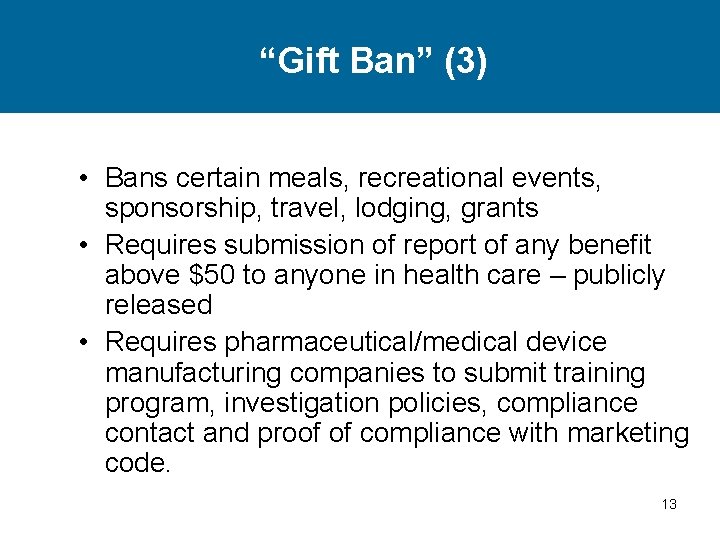 “Gift Ban” (3)

• Bans certain meals, recreational events, sponsorship, travel, lodging, grants
• Requires submission of report of any benefit above \$50 to anyone in health care – publicly released
• Requires pharmaceutical/medical device manufacturing companies to submit training program, investigation policies, compliance contact and proof of compliance with marketing code.

13